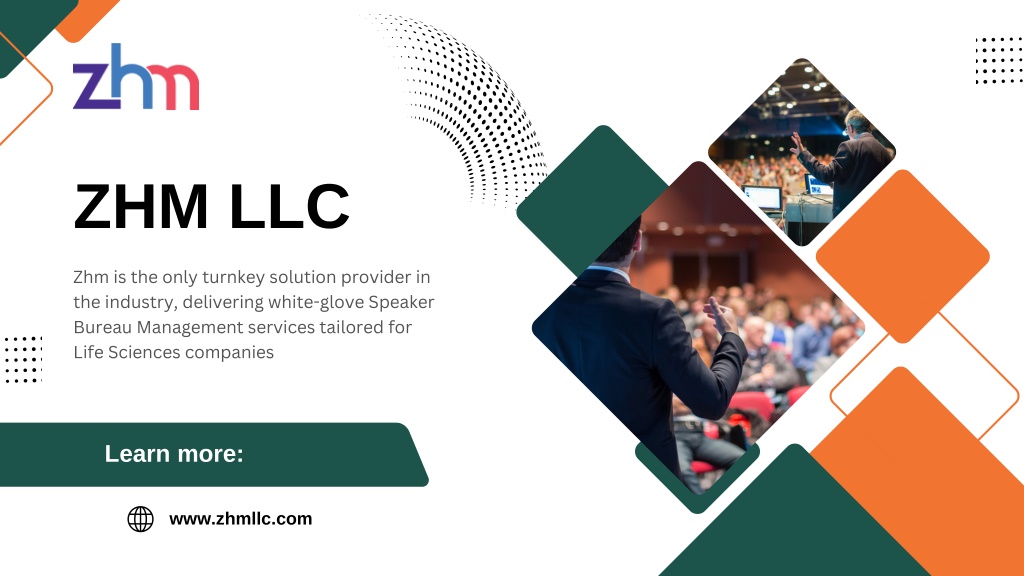 zhm

ZHM LLC

Zhm is the only turnkey solution provider in the industry, delivering white-glove Speaker Bureau Management services tailored for Life Sciences companies

Learn more:

www.zhmllc.com